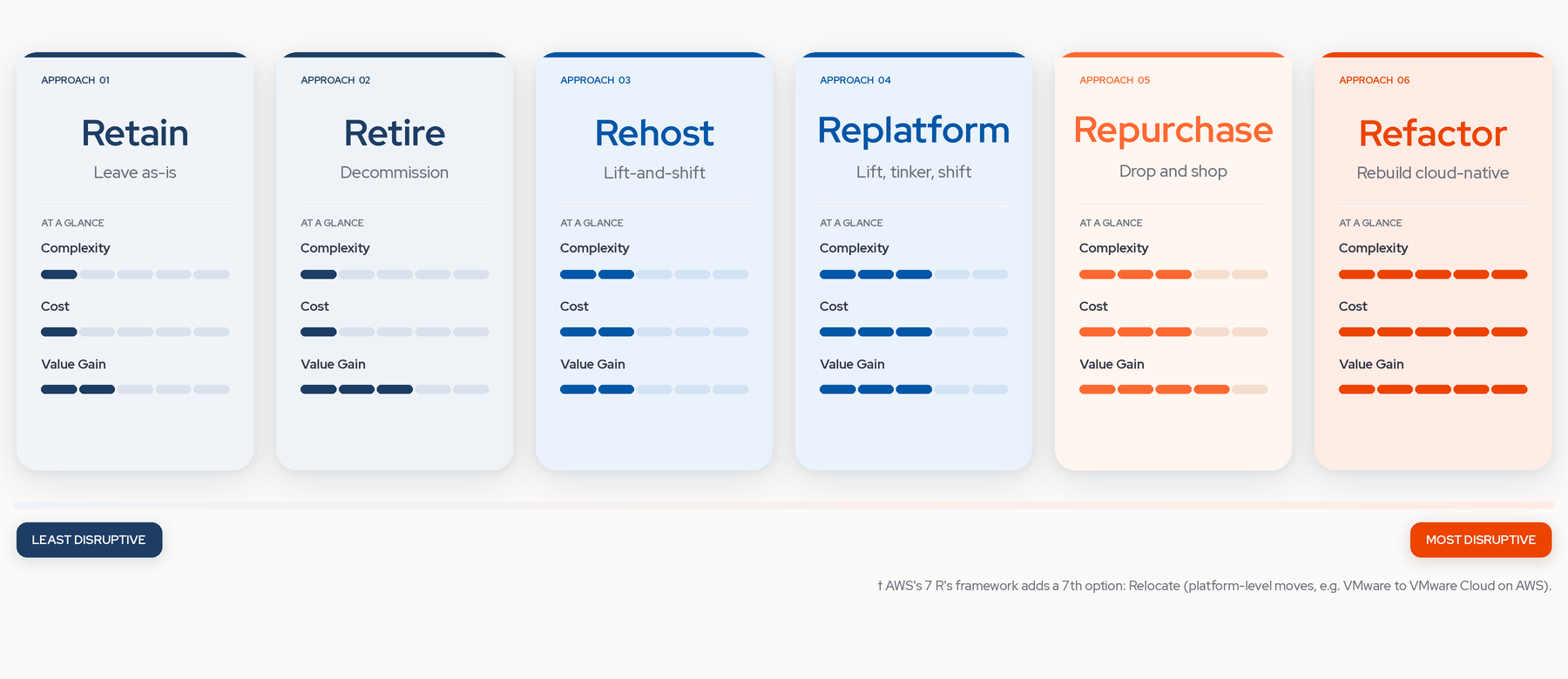 APPROACH 01

Retain

Leave as-is

AT A GLANCE

Complexity

Cost

Value Gain

APPROACH 02

Retire

Decommission

AT A GLANCE

Complexity

Cost

Value Gain

APPROACH 03

Rehost

Lift-and-shift

AT A GLANCE

Complexity

Cost

Value Gain

APPROACH 04

Replatform

Lift, tinker, shift

AT A GLANCE

Complexity

Cost

Value Gain

APPROACH 05

Repurchase

Drop and shop

AT A GLANCE

Complexity

Cost

Value Gain

APPROACH 06

Refactor

Rebuild cloud-native

AT A GLANCE

Complexity

Cost

Value Gain

LEAST DISRUPTIVE

MOST DISRUPTIVE

† AWS's 7 R's framework adds a 7th option: Relocate (platform-level moves, e.g. VMware to VMware Cloud on AWS).